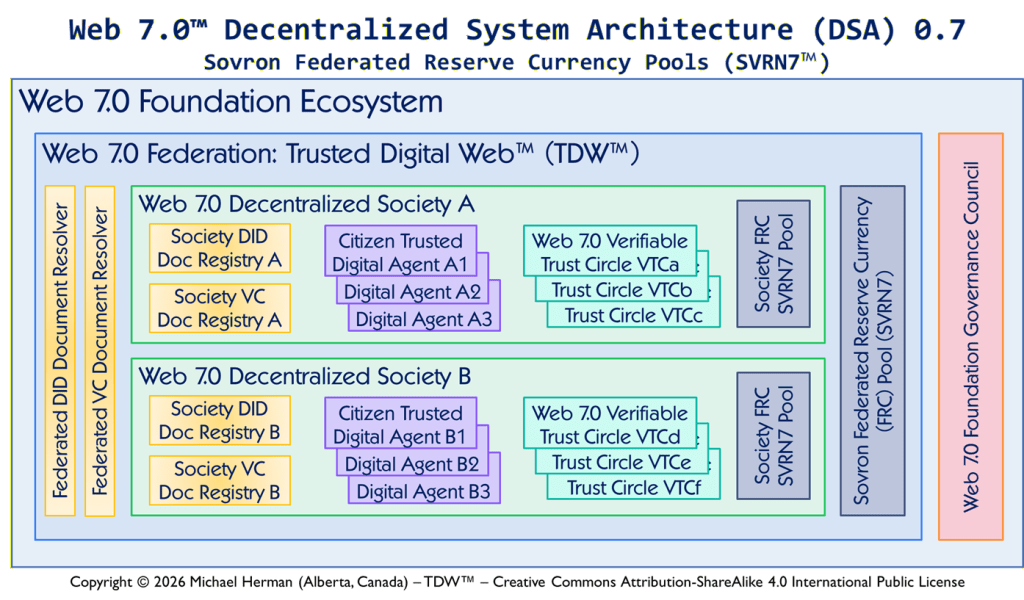 Web 7.0™ Decentralized System Architecture (DSA) 0.7
Sovron Federated Reserve Currency Pools (SVRN7™)

Web 7.0 Foundation Ecosystem

Web 7.0 Federation: Trusted Digital Web™ (TDW™)

Federated DID Document Resolver

Federated VC Document Resolver

Web 7.0 Decentralized Society A

Society DID Doc Registry A

Society VC Doc Registry A

Citizen Trusted Digital Agent A1

Digital Agent A2

Digital Agent A3

Web 7.0 Verifiable Trust Circle VTCa

Trust Circle VTCb

Trust Circle VTCc

Society FRC SVRN7 Pool

Web 7.0 Decentralized Society B

Society DID Doc Registry B

Society VC Doc Registry B

Citizen Trusted Digital Agent B1

Digital Agent B2

Digital Agent B3

Web 7.0 Verifiable Trust Circle VTCd

Trust Circle VTCe

Trust Circle VTCf

Society FRC SVRN7 Pool

Sovron Federated Reserve Currency (FRC) Pool (SVRN7)

Web 7.0 Foundation Governance Council

Copyright © 2026 Michael Herman (Alberta, Canada) – TDW™ – Creative Commons Attribution-ShareAlike 4.0 International Public License